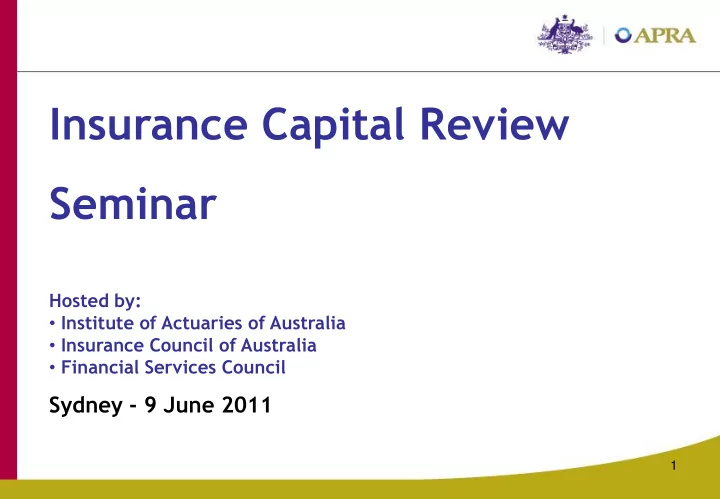 APRA

Insurance Capital Review

Seminar

Hosted by:
• Institute of Actuaries of Australia
• Insurance Council of Australia
• Financial Services Council

Sydney - 9 June 2011

1